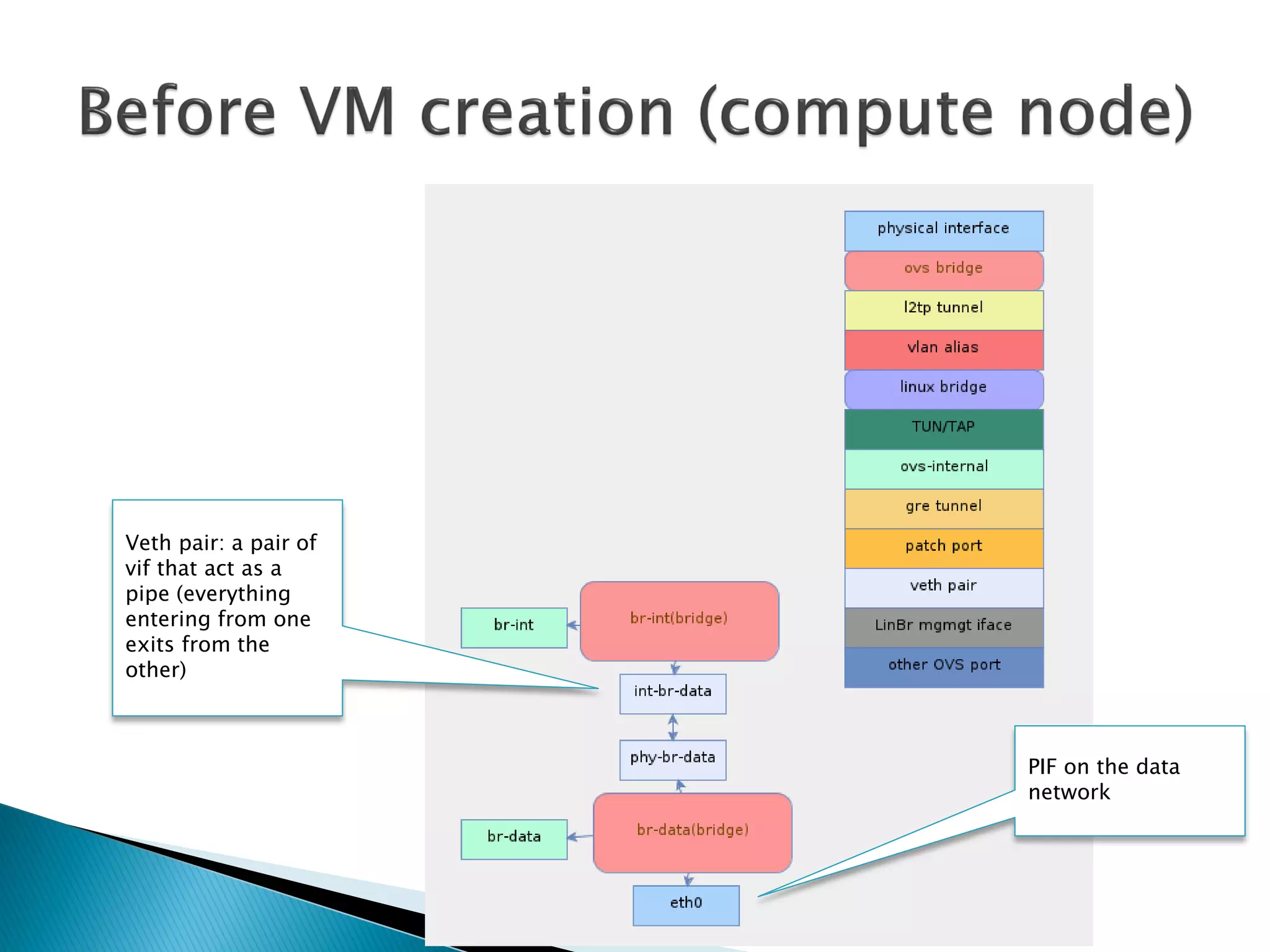 Before VM creation (compute node)

physical interface
ovs bridge
l2tp tunnel
vlan alias
linux bridge
TUN/TAP
ovs-internal
gre tunnel
patch port
veth pair
LinBr mgmgt iface
other OVS port

Veth pair: a pair of vif that act as a pipe (everything entering from one exits from the other)

br-int
br-int(bridge)
int-br-data
phy-br-data
br-data
br-data(bridge)
eth0

PIF on the data network